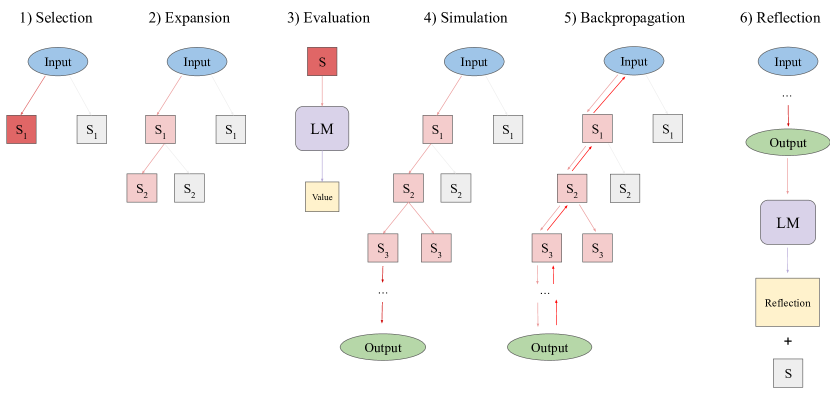 1) Selection

Input

$S_1$ $S_1$

2) Expansion

Input

$S_1$ $S_1$

$S_2$ $S_2$

3) Evaluation

S

LM

Value

4) Simulation

Input

$S_1$ $S_1$

$S_2$ $S_2$

$S_3$ $S_3$

...

Output

5) Backpropagation

Input

$S_1$ $S_1$

$S_2$ $S_2$

$S_3$ $S_3$

...

Output

6) Reflection

Input

...

Output

LM

Reflection

+

S